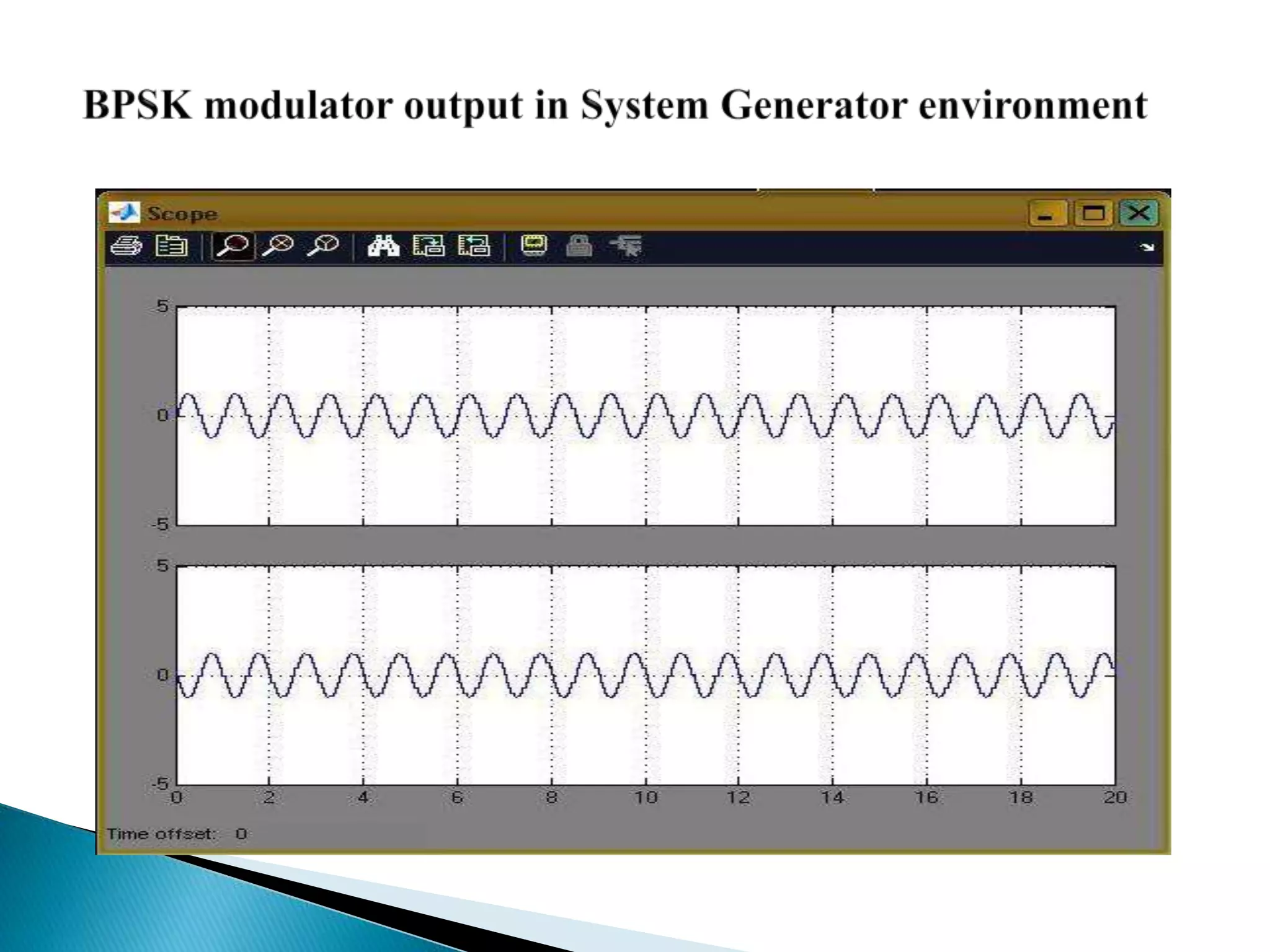 BPSK modulator output in System Generator environment

Scope

5
0
-5

5
0
-5

0 2 4 6 8 10 12 14 16 18 20

Time offset: 0